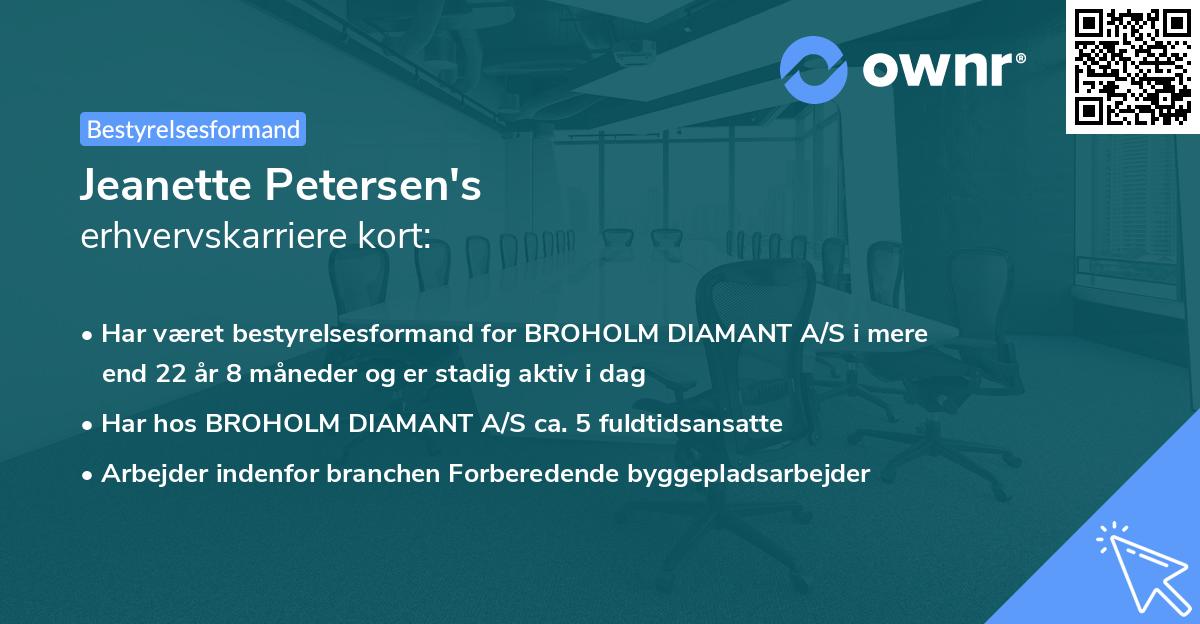 ownr®

Bestyrelsesformand

Jeanette Petersen's
erhvervskarriere kort:

• Har været bestyrelsesformand for BROHOLM DIAMANT A/S i mere end 22 år 8 måneder og er stadig aktiv i dag

• Har hos BROHOLM DIAMANT A/S ca. 5 fuldtidsansatte

• Arbejder indenfor branchen Forberedende byggepladsarbejder